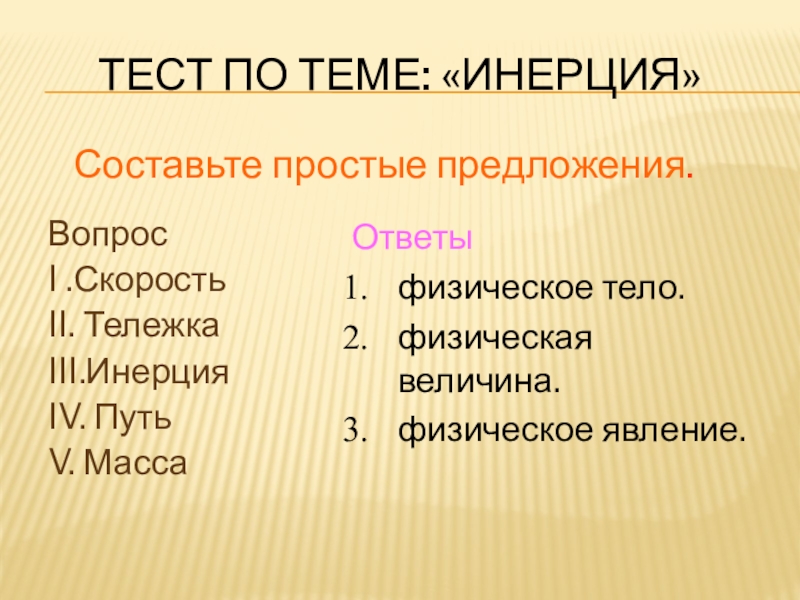 ТЕСТ ПО ТЕМЕ: «ИНЕРЦИЯ»

Составьте простые предложения.

Вопрос
I .Скорость
II. Тележка
III.Инерция
IV. Путь
V. Масса

Ответы
1. физическое тело.
2. физическая величина.
3. физическое явление.